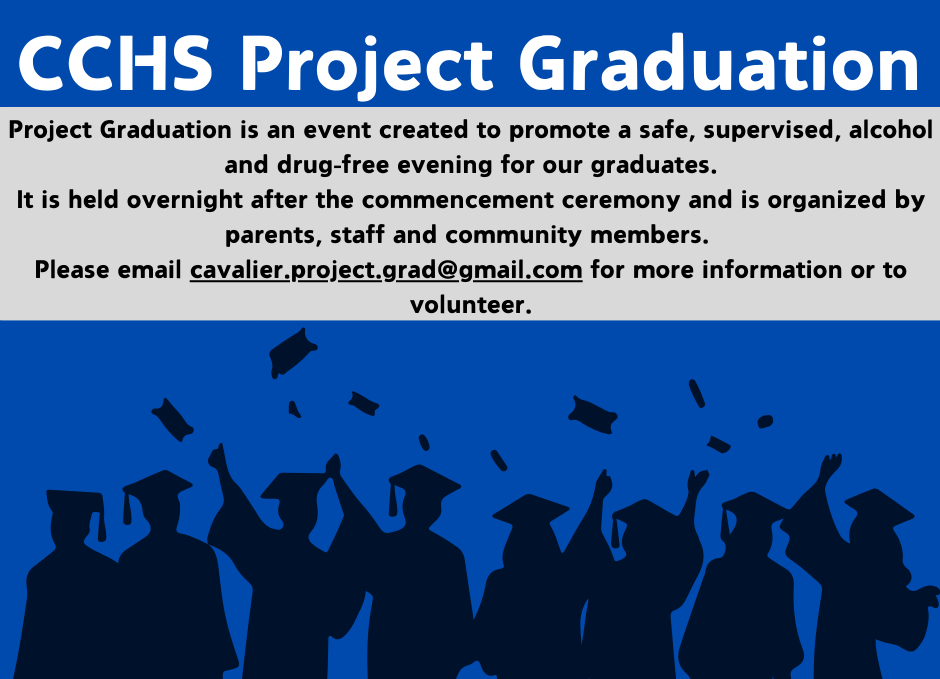 CCHS Project Graduation

Project Graduation is an event created to promote a safe, supervised, alcohol and drug-free evening for our graduates.
It is held overnight after the commencement ceremony and is organized by parents, staff and community members.
Please email cavalier.project.grad@gmail.com for more information or to volunteer.